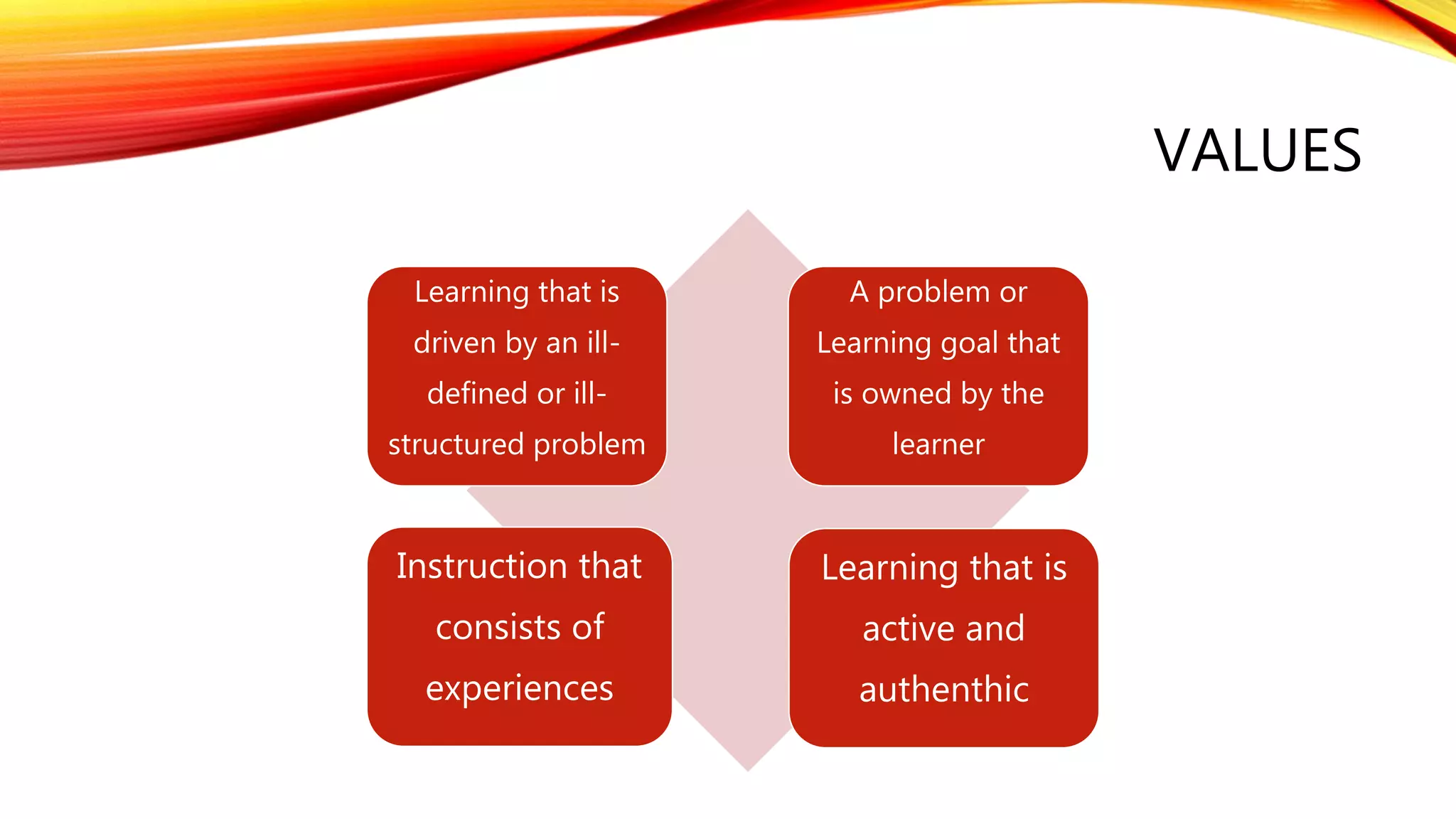 VALUES

Learning that is driven by an ill-defined or ill-structured problem

A problem or Learning goal that is owned by the learner

Instruction that consists of experiences

Learning that is active and authenthic